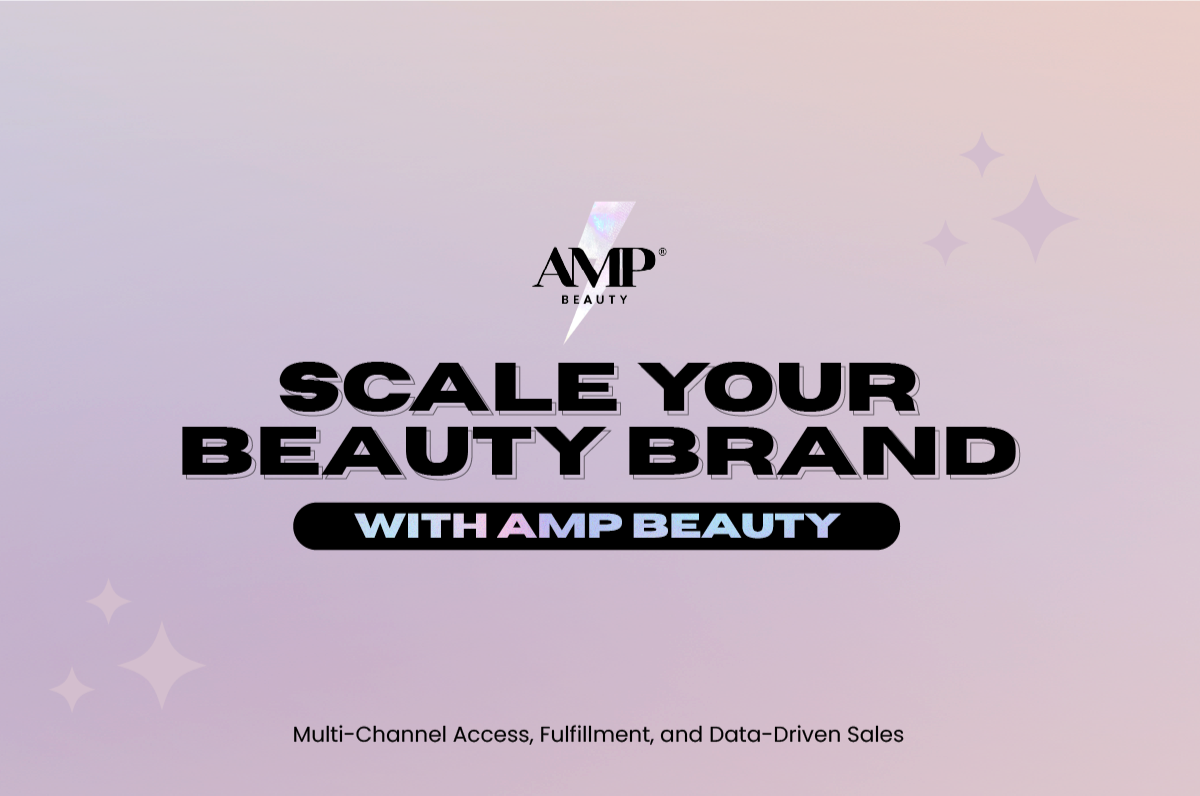 AMP®
BEAUTY

SCALE YOUR BEAUTY BRAND

WITH AMP BEAUTY

Multi-Channel Access, Fulfillment, and Data-Driven Sales